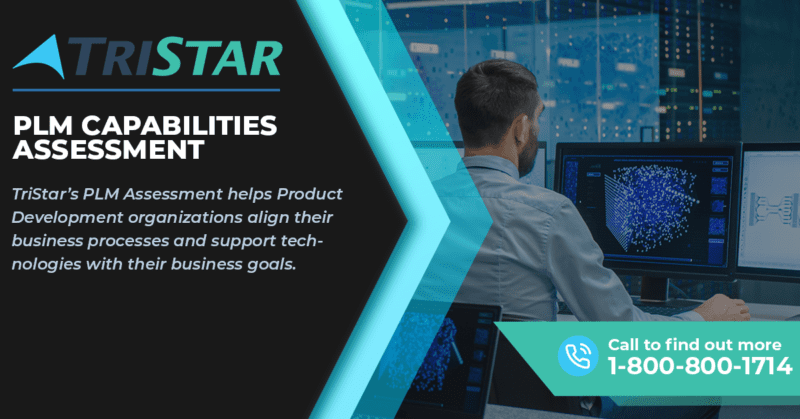 TRISTAR

PLM CAPABILITIES ASSESSMENT

TriStar's PLM Assessment helps Product Development organizations align their business processes and support technologies with their business goals.

Call to find out more
1-800-800-1714